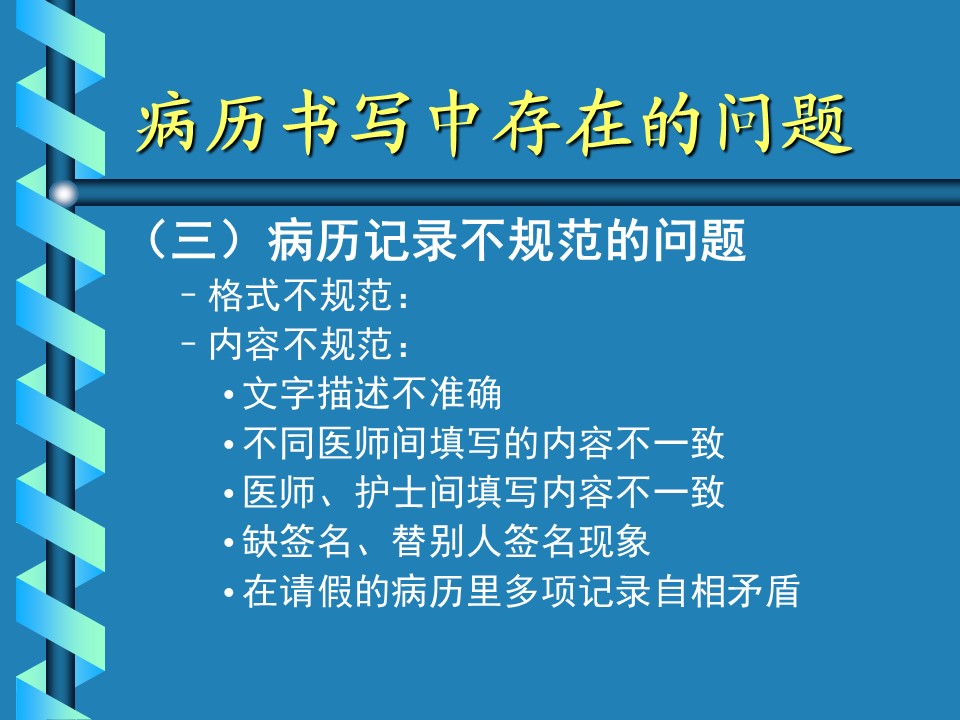 病历书写中存在的问题

（三）病历记录不规范的问题

– 格式不规范：

– 内容不规范：

• 文字描述不准确

• 不同医师间填写的内容不一致

• 医师、护士间填写内容不一致

• 缺签名、替别人签名现象

• 在请假的病历里多项记录自相矛盾